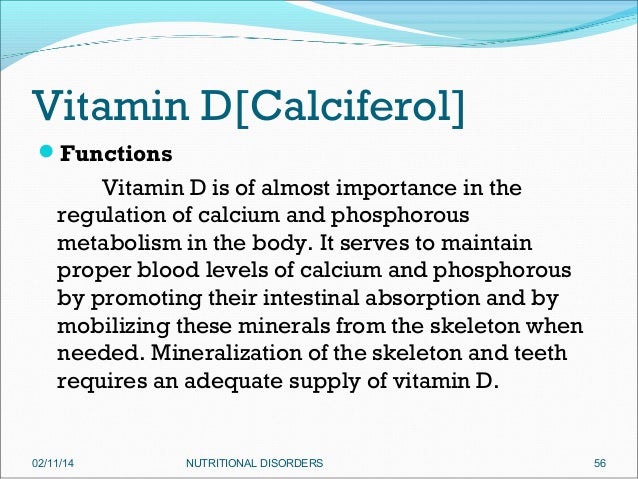 Vitamin D[Calciferol]

Functions

Vitamin D is of almost importance in the regulation of calcium and phosphorous metabolism in the body. It serves to maintain proper blood levels of calcium and phosphorous by promoting their intestinal absorption and by mobilizing these minerals from the skeleton when needed. Mineralization of the skeleton and teeth requires an adequate supply of vitamin D.

02/11/14 NUTRITIONAL DISORDERS 56